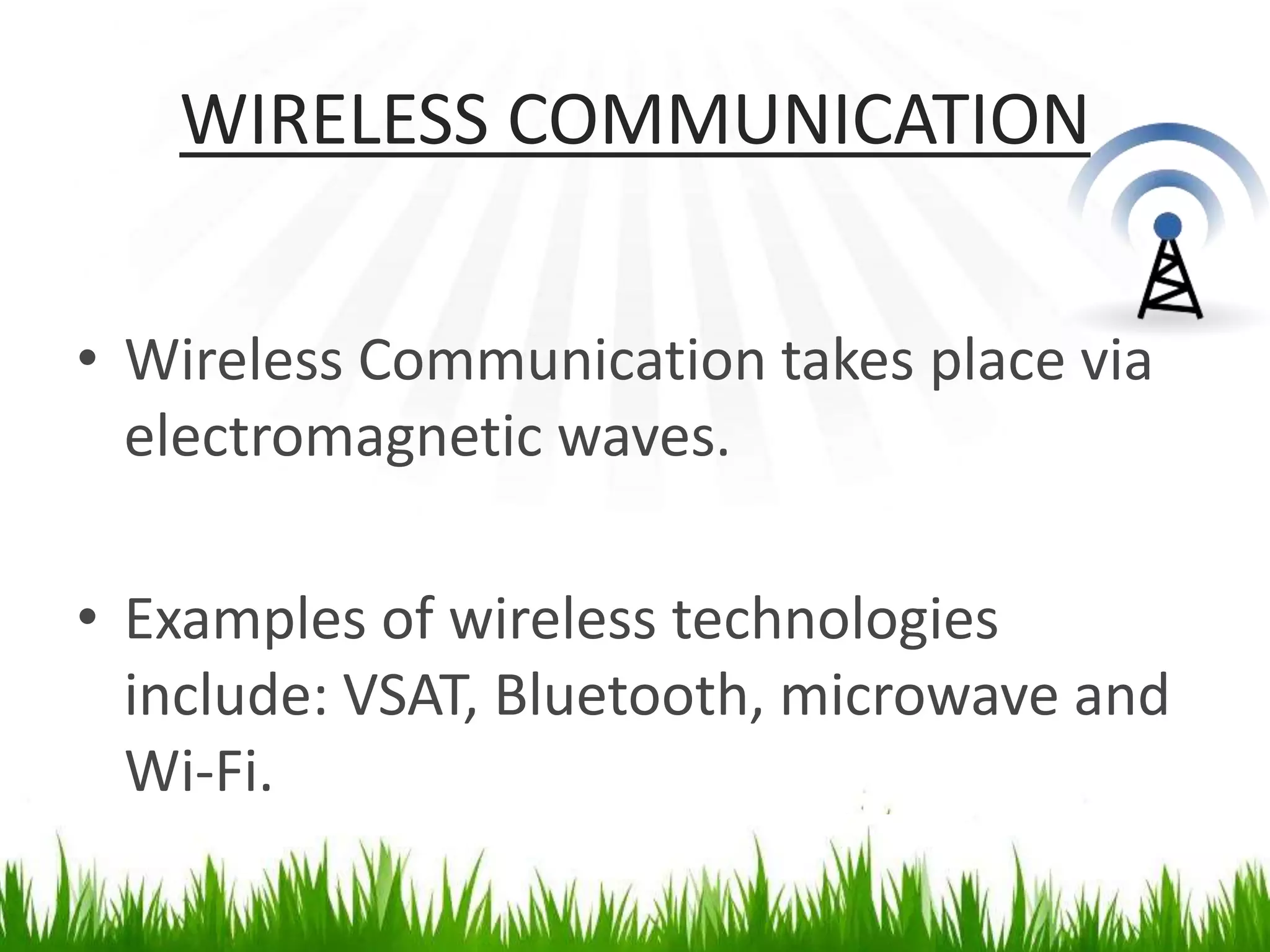 WIRELESS COMMUNICATION

• Wireless Communication takes place via electromagnetic waves.

• Examples of wireless technologies include: VSAT, Bluetooth, microwave and Wi-Fi.